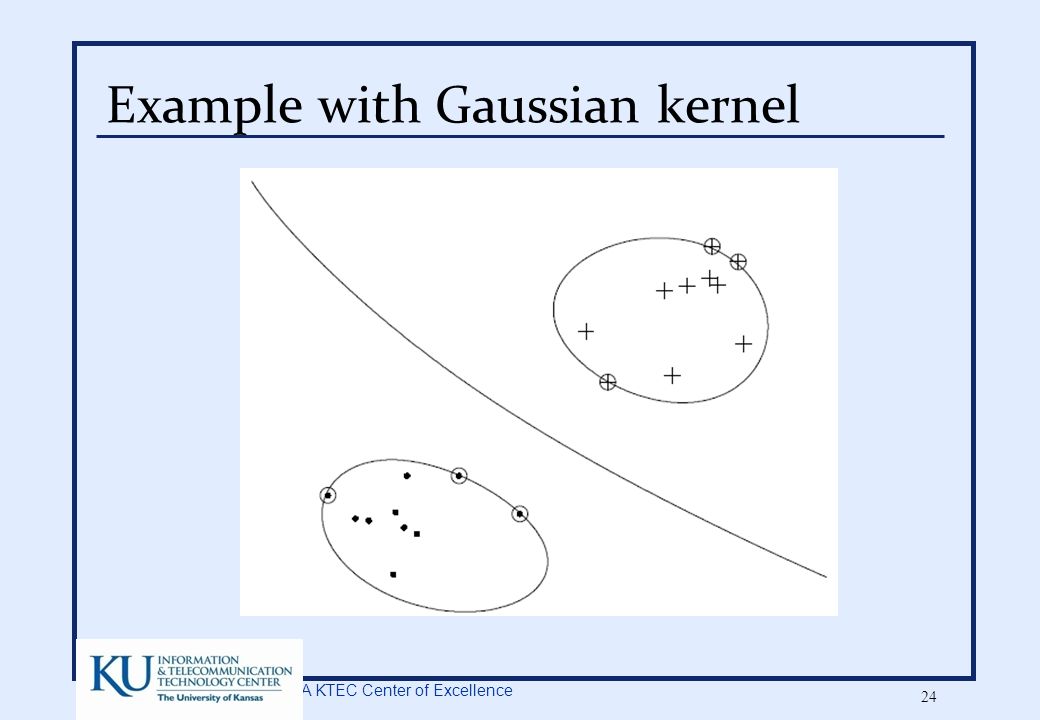 Example with Gaussian kernel

KU INFORMATION & TELECOMMUNICATION TECHNOLOGY CENTER The University of Kansas

A KTEC Center of Excellence

24